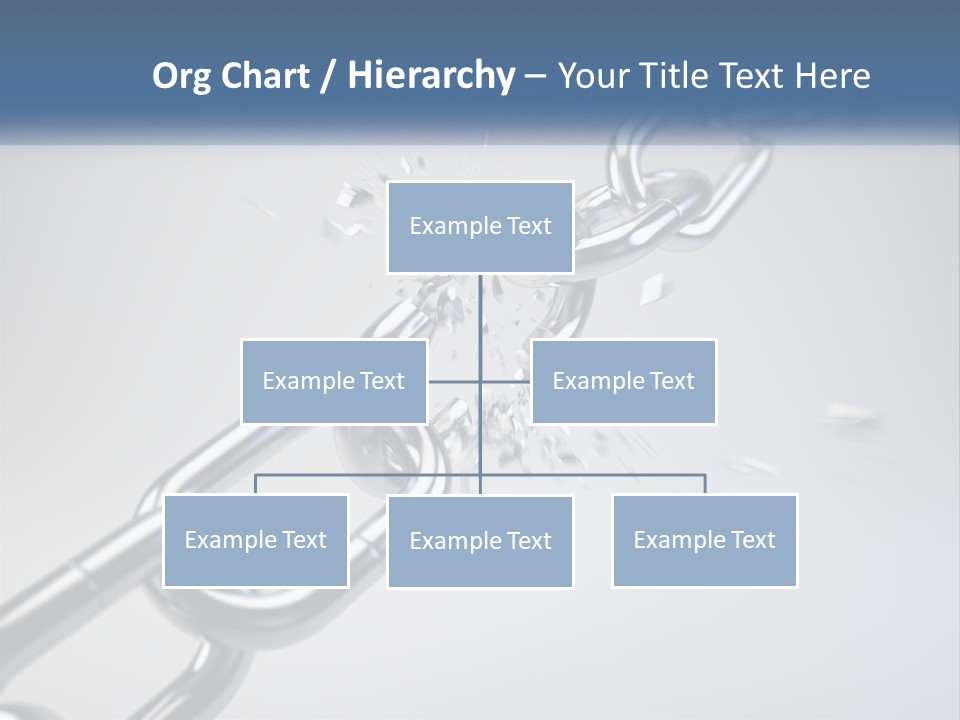 Org Chart / Hierarchy – Your Title Text Here

Example Text

Example Text

Example Text

Example Text

Example Text

Example Text